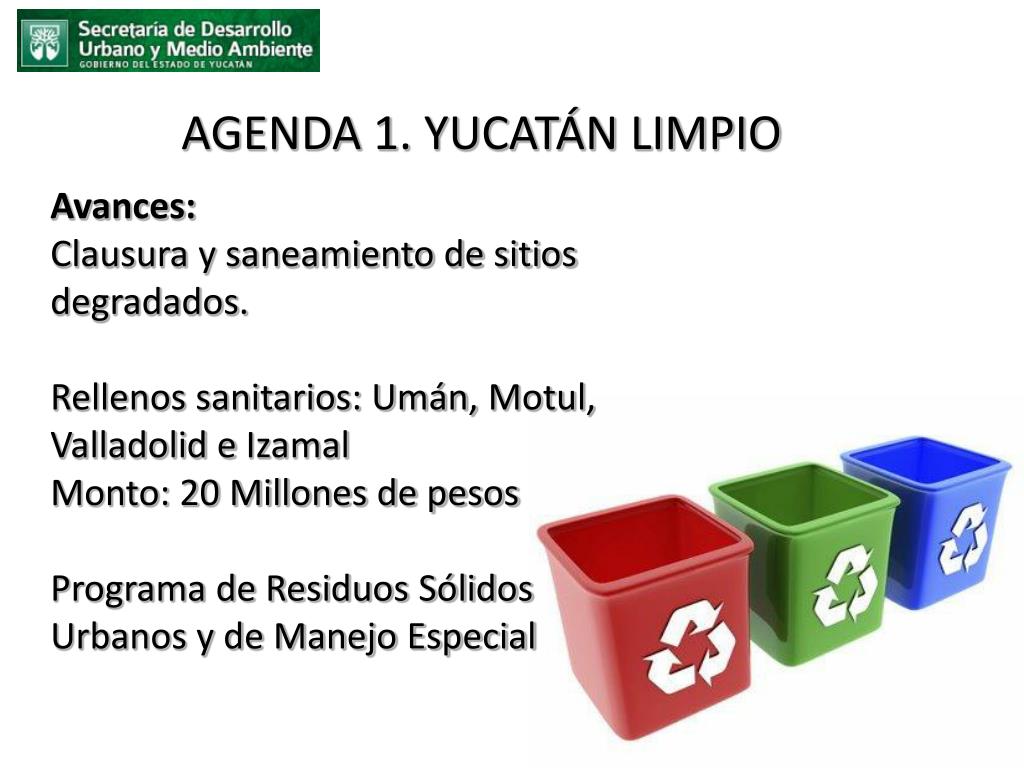 Secretaría de Desarrollo Urbano y Medio Ambiente
GOBIERNO DEL ESTADO DE YUCATÁN

AGENDA 1. YUCATÁN LIMPIO

Avances:
Clausura y saneamiento de sitios degradados.

Rellenos sanitarios: Umán, Motul, Valladolid e Izamal
Monto: 20 Millones de pesos

Programa de Residuos Sólidos Urbanos y de Manejo Especial